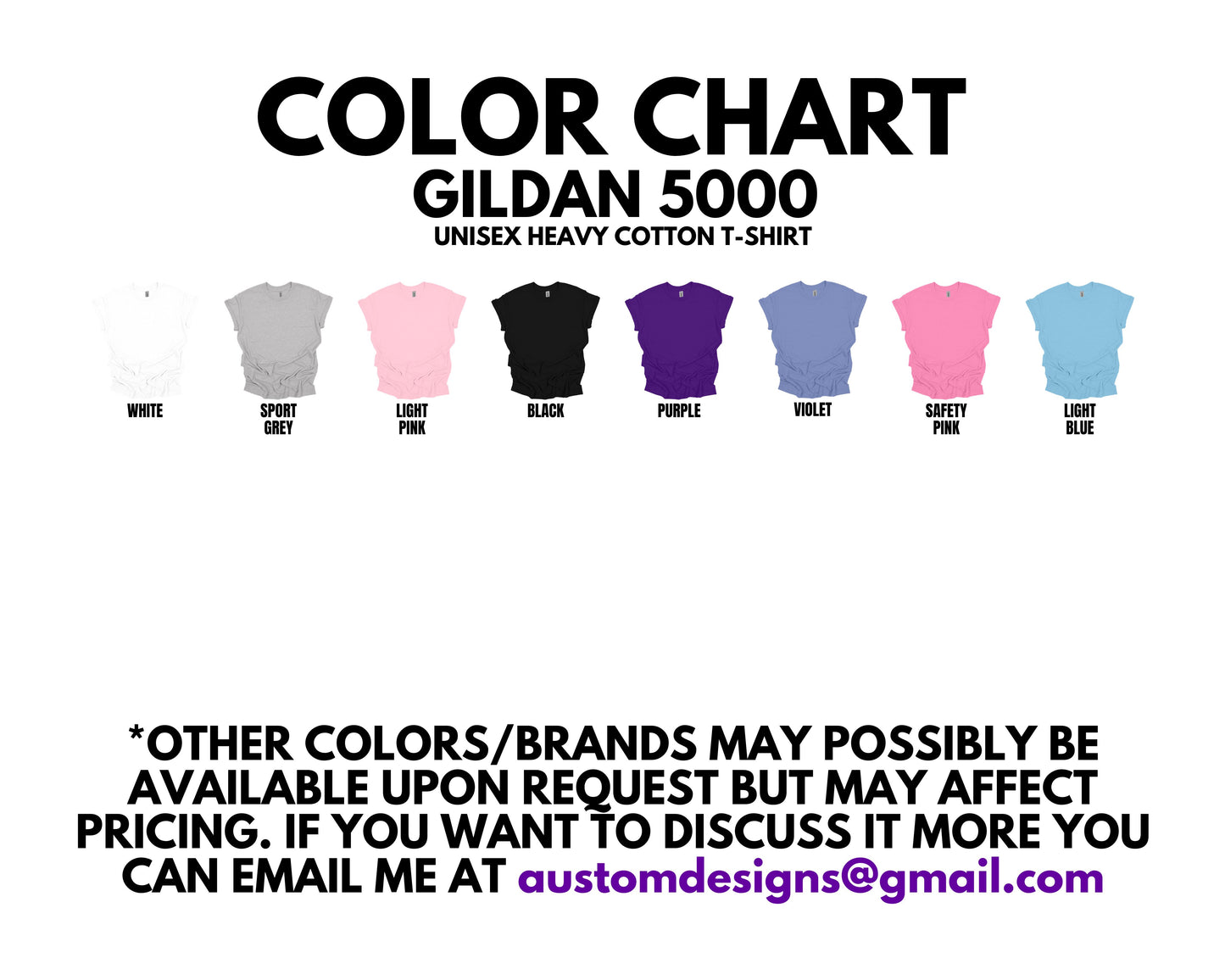 COLOR CHART
GILDAN 5000
UNISEX HEAVY COTTON T-SHIRT

WHITE

SPORT GREY

LIGHT PINK

BLACK

PURPLE

VIOLET

SAFETY PINK

LIGHT BLUE

*OTHER COLORS/BRANDS MAY POSSIBLY BE AVAILABLE UPON REQUEST BUT MAY AFFECT PRICING. IF YOU WANT TO DISCUSS IT MORE YOU CAN EMAIL ME AT austomdesigns@gmail.com